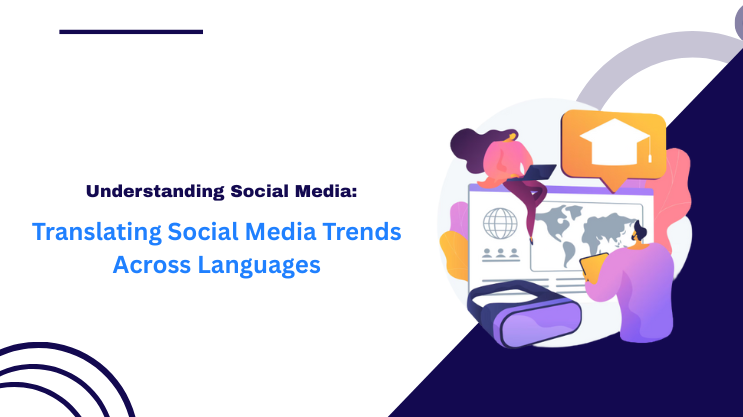 Understanding Social Media:

Translating Social Media Trends Across Languages